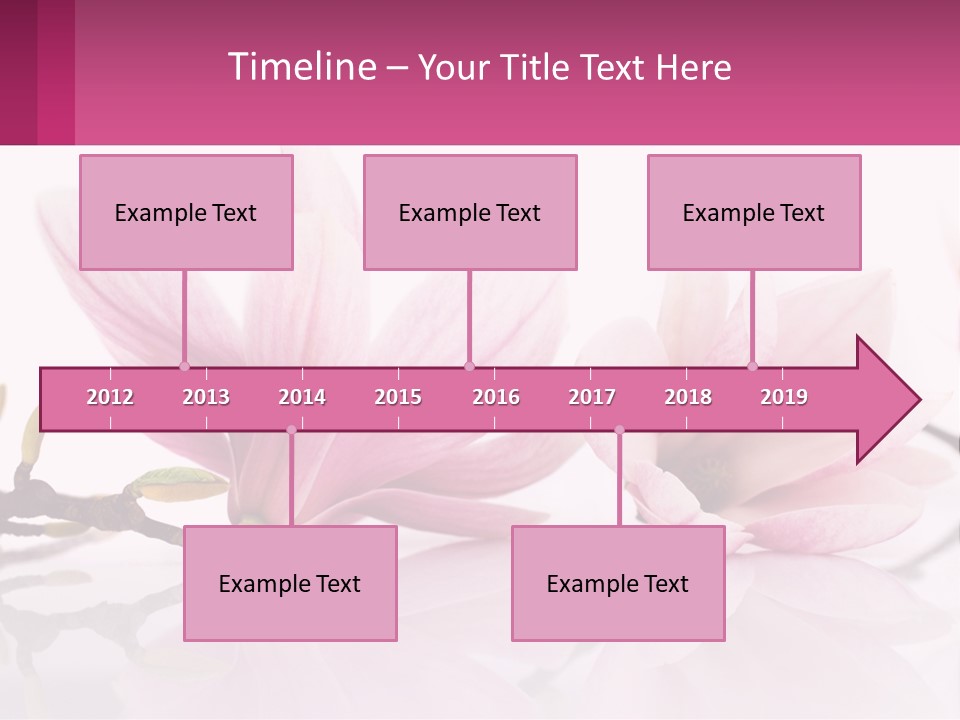 Timeline – Your Title Text Here

Example Text

Example Text

Example Text

2012 2013 2014 2015 2016 2017 2018 2019

Example Text

Example Text